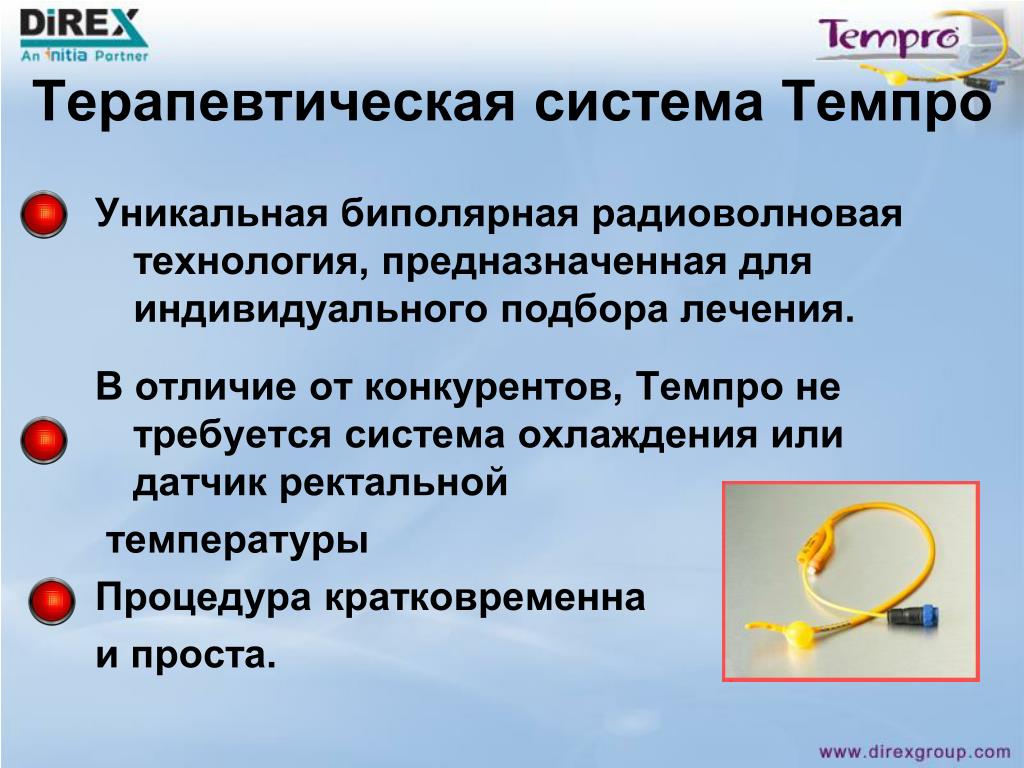 DiREX
An Initia Partner

Tempro

Терапевтическая система Темпро

Уникальная биполярная радиоволновая технология, предназначенная для индивидуального подбора лечения.

В отличие от конкурентов, Темпро не требуется система охлаждения или датчик ректальной

температуры

Процедура кратковременна

и проста.

www.direxgroup.com